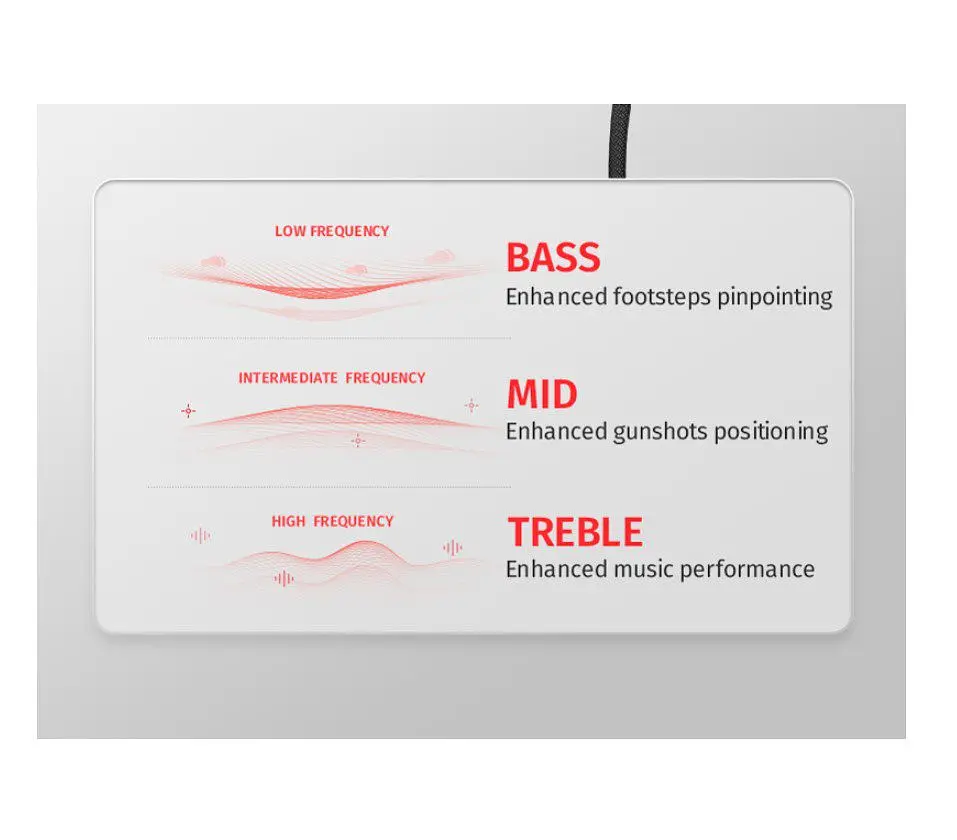 LOW FREQUENCY

BASS
Enhanced footsteps pinpointing

INTERMEDIATE FREQUENCY

MID
Enhanced gunshots positioning

HIGH FREQUENCY

TREBLE
Enhanced music performance